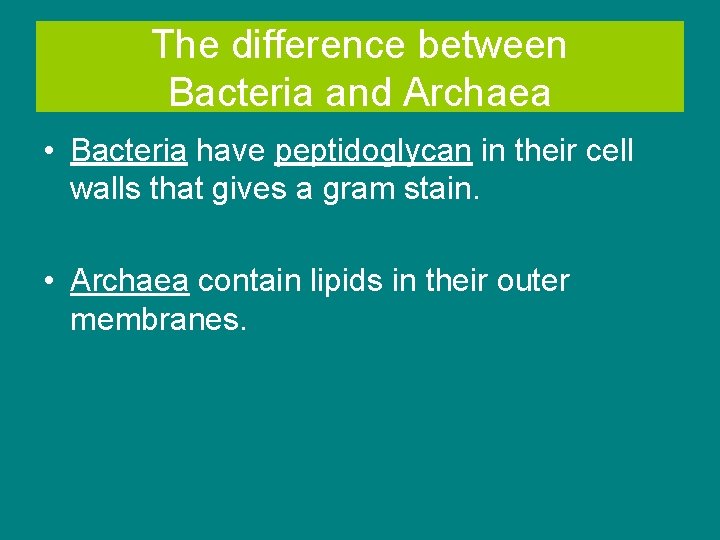 The difference between Bacteria and Archaea

• Bacteria have peptidoglycan in their cell walls that gives a gram stain.

• Archaea contain lipids in their outer membranes.